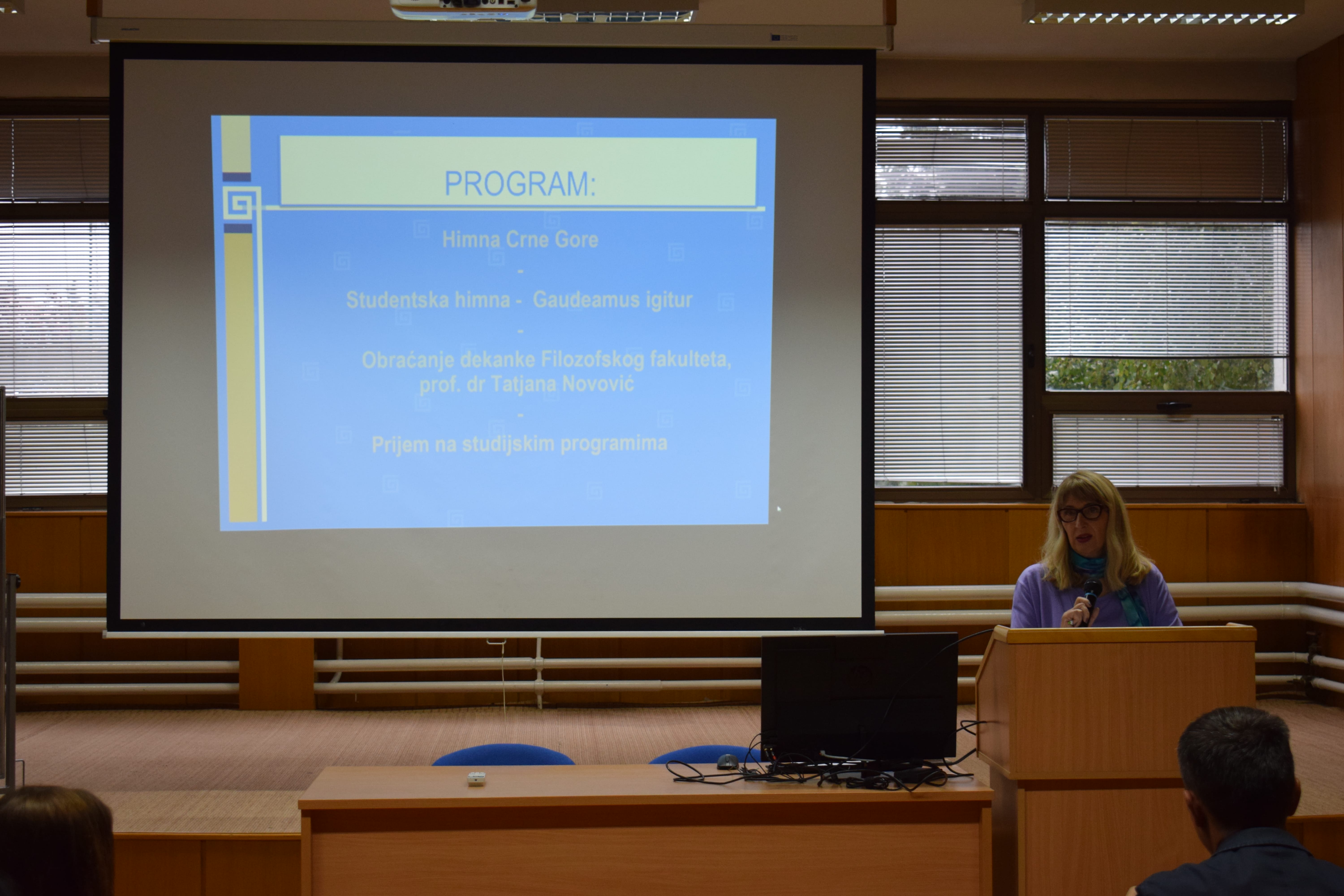 PROGRAM:

Himna Crne Gore

-

Studentska himna - Gaudeamus igitur

-

Obraćanje dekanke Filozofskog fakulteta, prof. dr Tatjana Novović

-

Prijem na studijskim programima